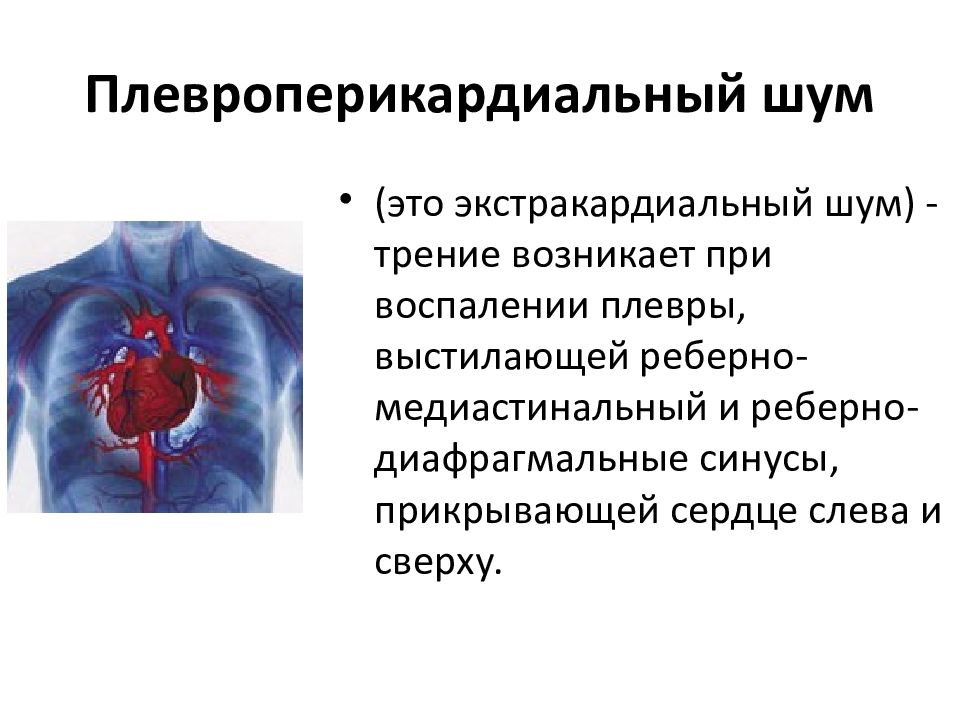 Плевроперикардиальный шум

• (это экстракардиальный шум) - трение возникает при воспалении плевры, выстилающей реберно-медиастинальный и реберно-диафрагмальные синусы, прикрывающей сердце слева и сверху.